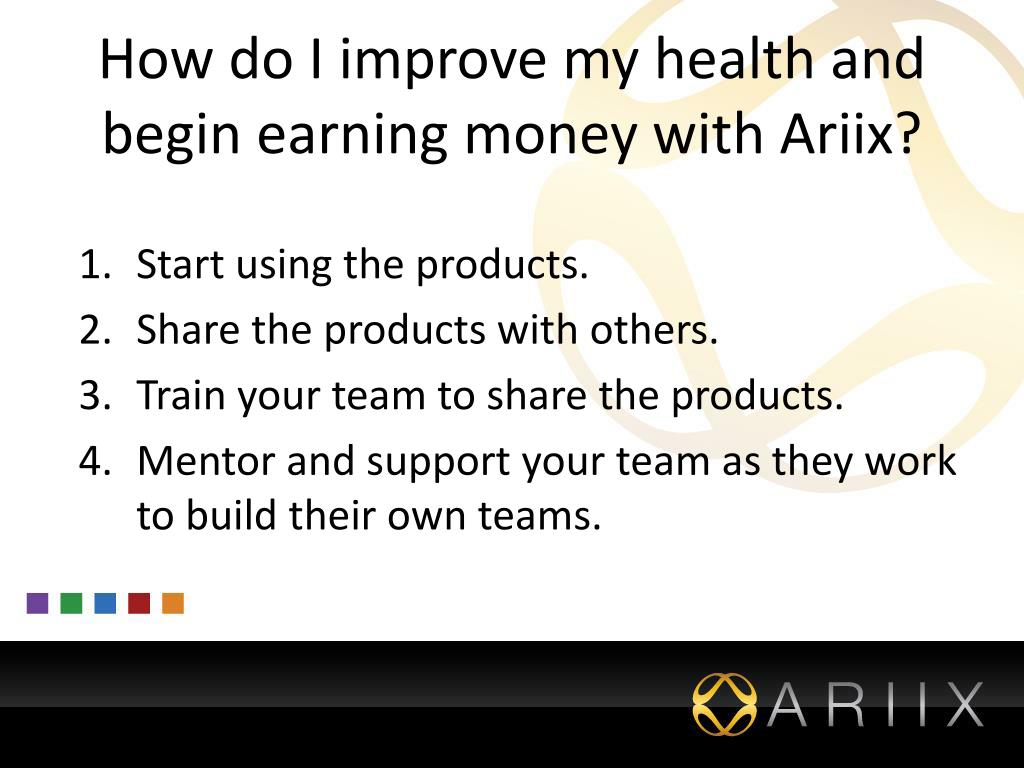 How do I improve my health and begin earning money with Ariix?

1. Start using the products.
2. Share the products with others.
3. Train your team to share the products.
4. Mentor and support your team as they work to build their own teams.

ARIIX